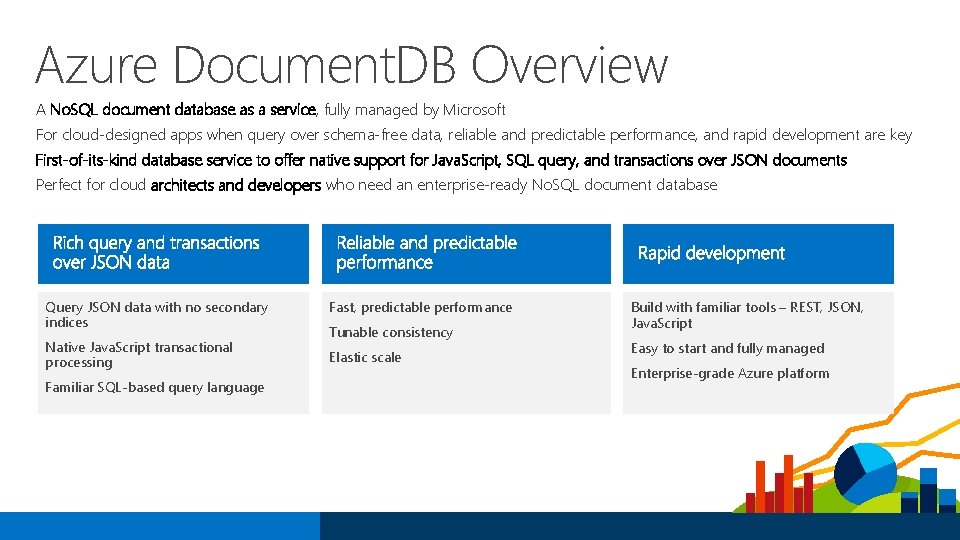 Azure DocumentDB Overview

A NoSQL document database as a service, fully managed by Microsoft

For cloud-designed apps when query over schema-free data, reliable and predictable performance, and rapid development are key

First-of-its-kind database service to offer native support for JavaScript, SQL query, and transactions over JSON documents

Perfect for cloud architects and developers who need an enterprise-ready NoSQL document database

Rich query and transactions over JSON data

Query JSON data with no secondary indices

Native JavaScript transactional processing

Familiar SQL-based query language

Reliable and predictable performance

Fast, predictable performance

Tunable consistency

Elastic scale

Rapid development

Build with familiar tools – REST, JSON, JavaScript

Easy to start and fully managed

Enterprise-grade Azure platform